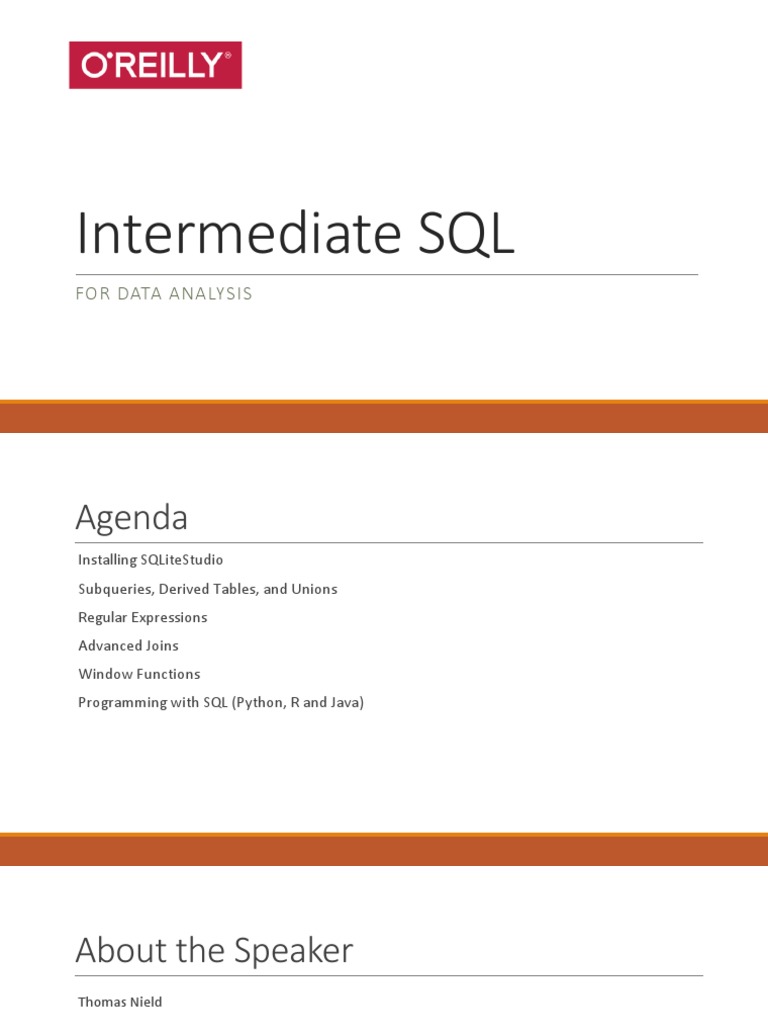 O'REILLY®

Intermediate SQL

FOR DATA ANALYSIS

Agenda

Installing SQLiteStudio

Subqueries, Derived Tables, and Unions

Regular Expressions

Advanced Joins

Window Functions

Programming with SQL (Python, R and Java)

About the Speaker

Thomas Nield